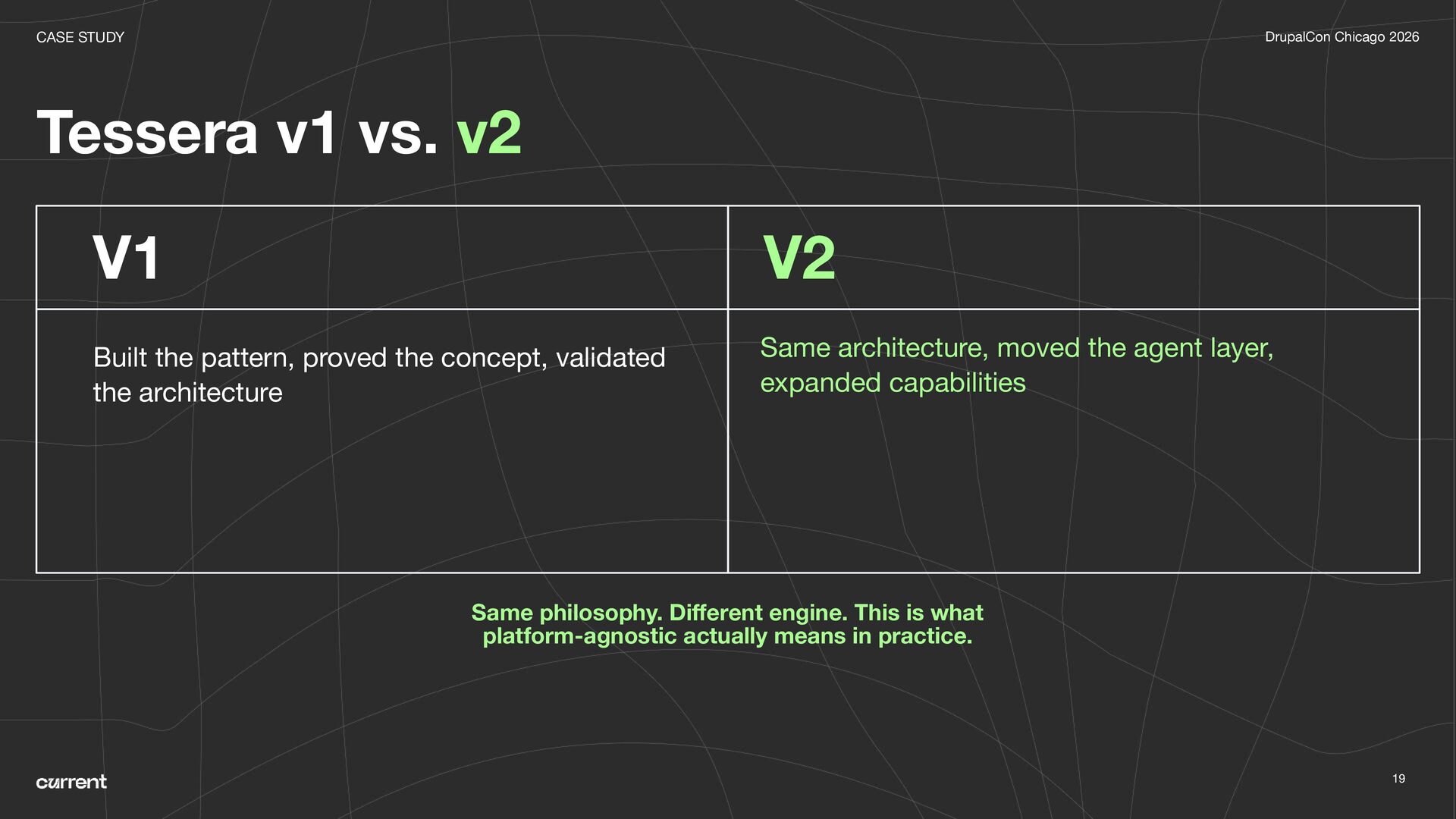 CASE STUDY

DrupalCon Chicago 2026

Tessera v1 vs. v2

| V1 | V2 |
|---|---|
| Built the pattern, proved the concept, validated the architecture | Same architecture, moved the agent layer, expanded capabilities |

Same philosophy. Different engine. This is what platform-agnostic actually means in practice.

current

19